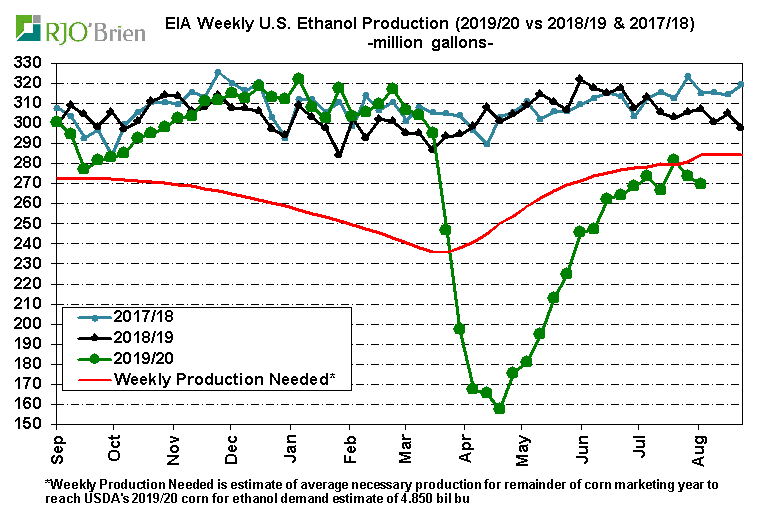 RJO'Brien

EIA Weekly U.S. Ethanol Production (2019/20 vs 2018/19 & 2017/18)
-million gallons-

330
320
310
300
290
280
270
260
250
240
230
220
210
200
190
180
170
160
150

2017/18
2018/19
2019/20
Weekly Production Needed*

Sep
Oct
Nov
Dec
Jan
Feb
Mar
Apr
May
Jun
Jul
Aug

*Weekly Production Needed is estimate of average necessary production for remainder of corn marketing year to reach USDA's 2019/20 corn for ethanol demand estimate of 4.850 bil bu